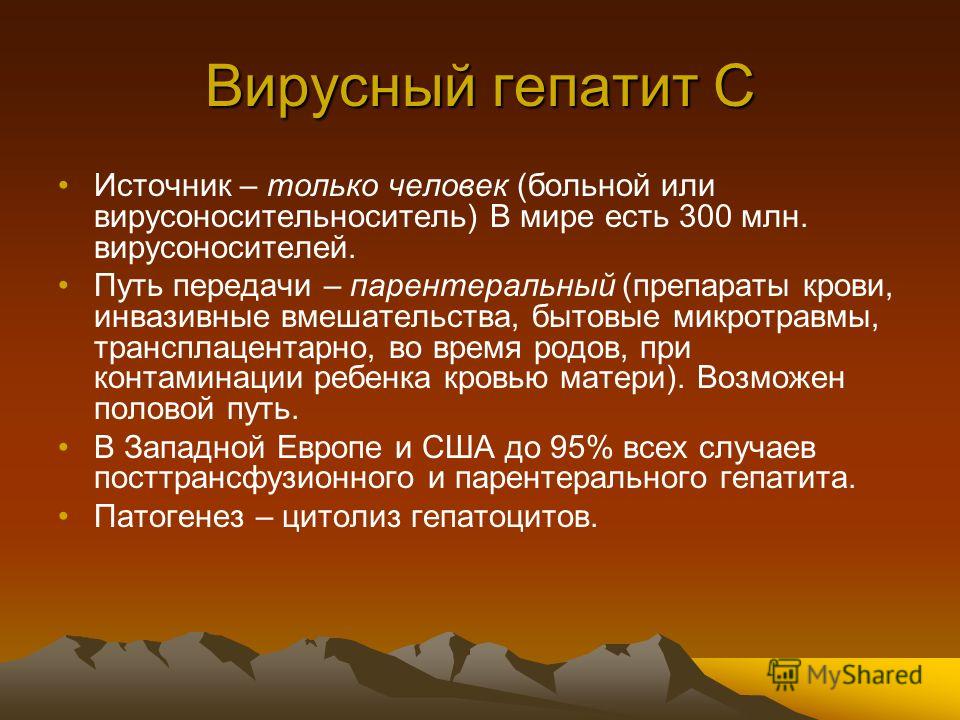 Вирусный гепатит С

• Источник – только человек (больной или вирусоносительноситель) В мире есть 300 млн. вирусоносителей.
• Путь передачи – парентеральный (препараты крови, инвазивные вмешательства, бытовые микротравмы, трансплацентарно, во время родов, при контаминации ребенка кровью матери). Возможен половой путь.
• В Западной Европе и США до 95% всех случаев посттрансфузионного и парентерального гепатита.
• Патогенез – цитолиз гепатоцитов.

MyShared